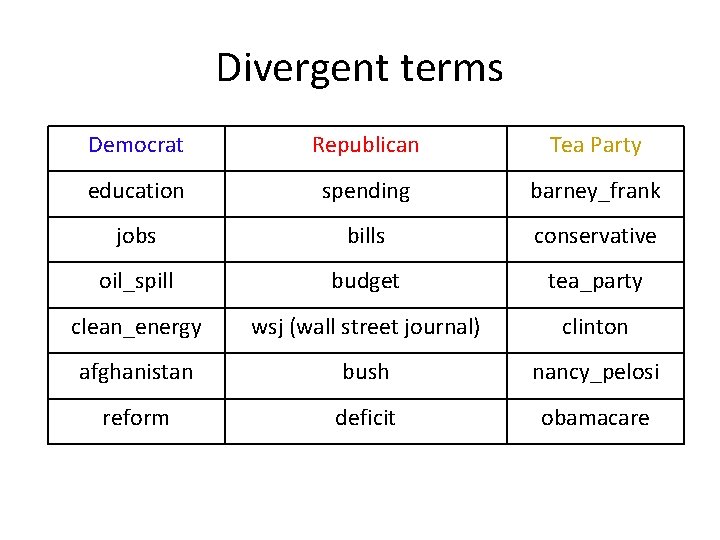 Divergent terms

| Democrat | Republican | Tea Party |
|---|---|---|
| education | spending | barney_frank |
| jobs | bills | conservative |
| oil_spill | budget | tea_party |
| clean_energy | wsj (wall street journal) | clinton |
| afghanistan | bush | nancy_pelosi |
| reform | deficit | obamacare |